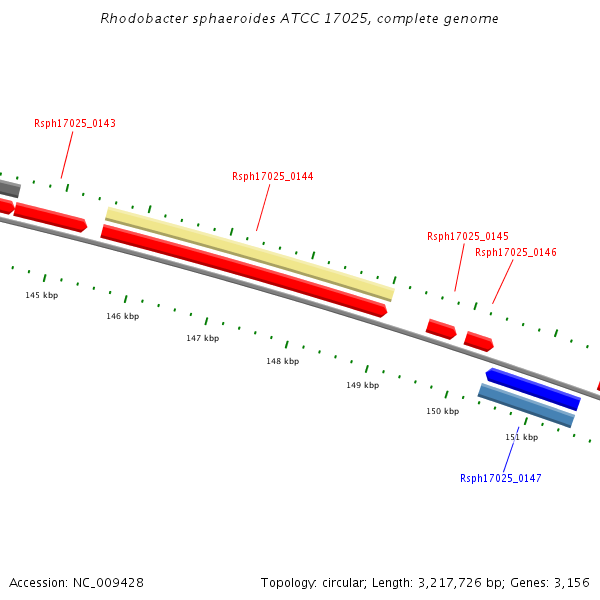 Rhodobacter sphaeroides ATCC 17025, complete genome

Rsph17025_0143

Rsph17025_0144

Rsph17025_0145

Rsph17025_0146

145 kbp

146 kbp

147 kbp

148 kbp

149 kbp

150 kbp

151 kbp

Rsph17025_0147

Accession: NC_009428

Topology: circular; Length: 3,217,726 bp; Genes: 3,156